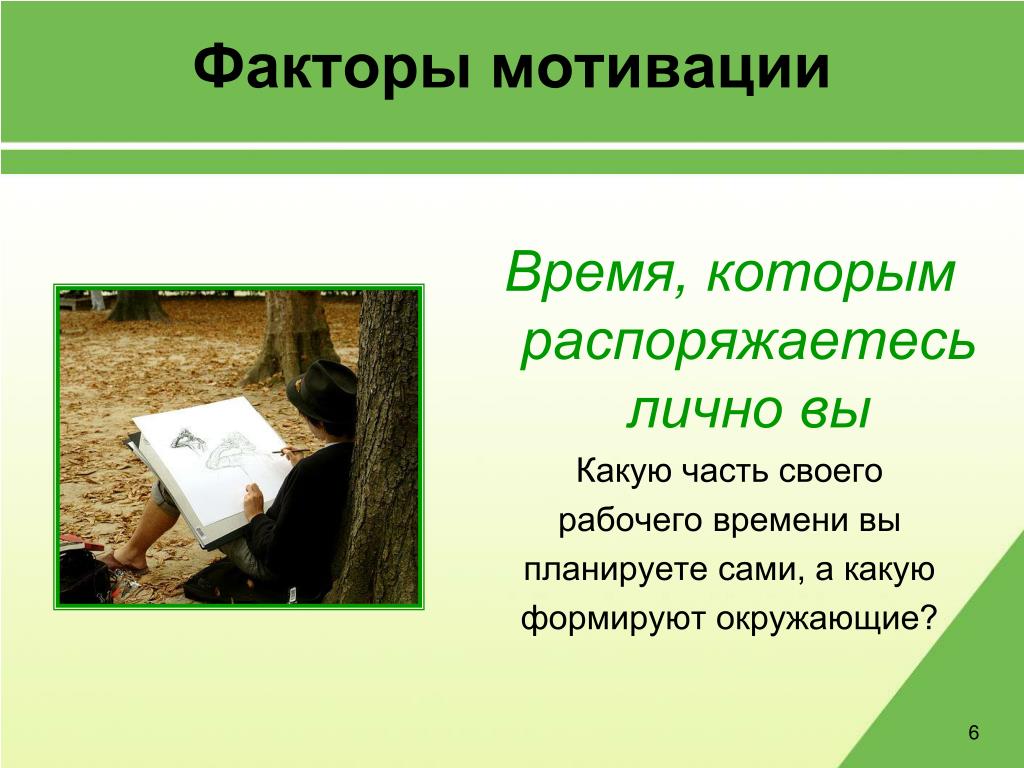 Факторы мотивации

Время, которым распоряжаетесь лично вы

Какую часть своего рабочего времени вы планируете сами, а какую формируют окружающие?

6